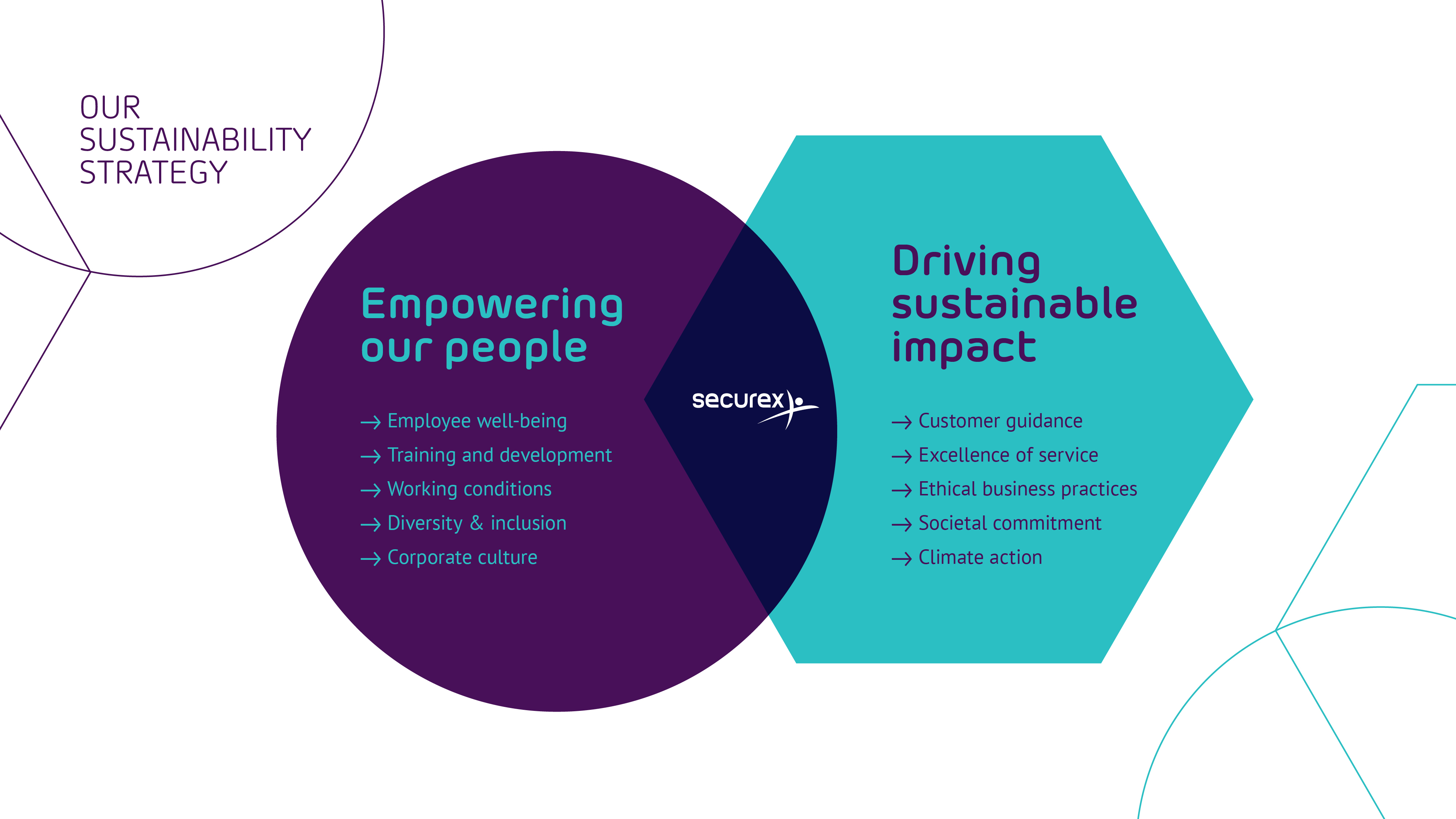 OUR SUSTAINABILITY STRATEGY

Empowering our people

→ Employee well-being
→ Training and development
→ Working conditions
→ Diversity & inclusion
→ Corporate culture

securex

Driving sustainable impact

→ Customer guidance
→ Excellence of service
→ Ethical business practices
→ Societal commitment
→ Climate action